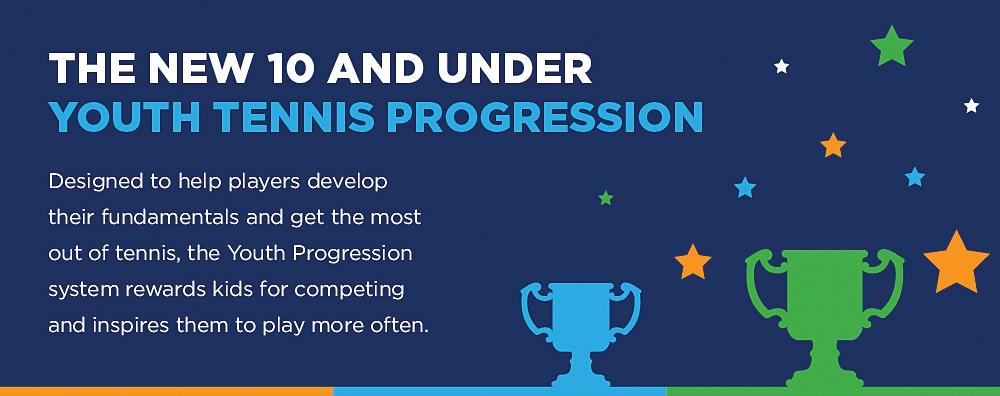 THE NEW 10 AND UNDER
YOUTH TENNIS PROGRESSION

Designed to help players develop their fundamentals and get the most out of tennis, the Youth Progression system rewards kids for competing and inspires them to play more often.